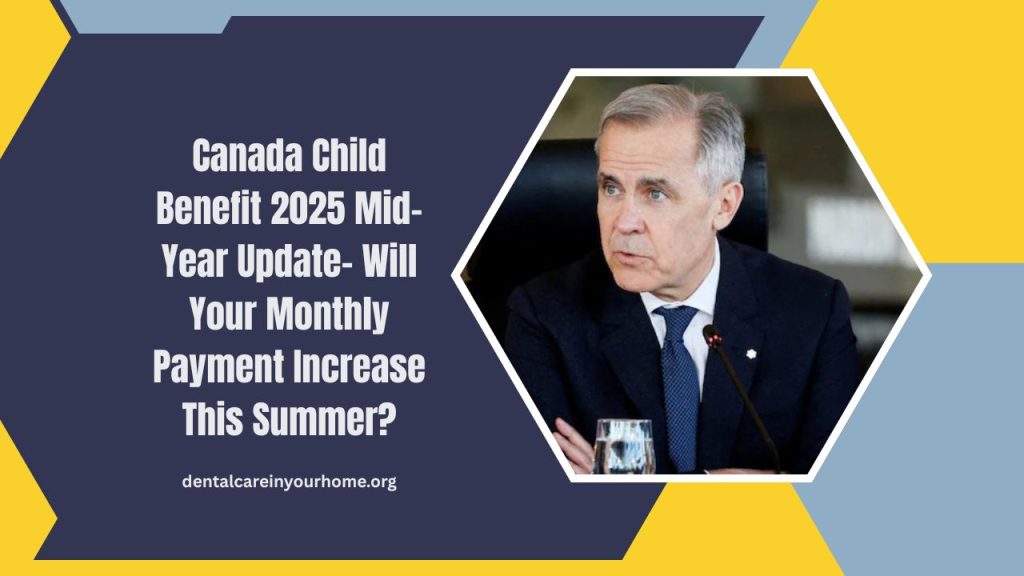 Canada Child Benefit 2025 Mid-Year Update- Will Your Monthly Payment Increase This Summer?

dentalcareinyourhome.org